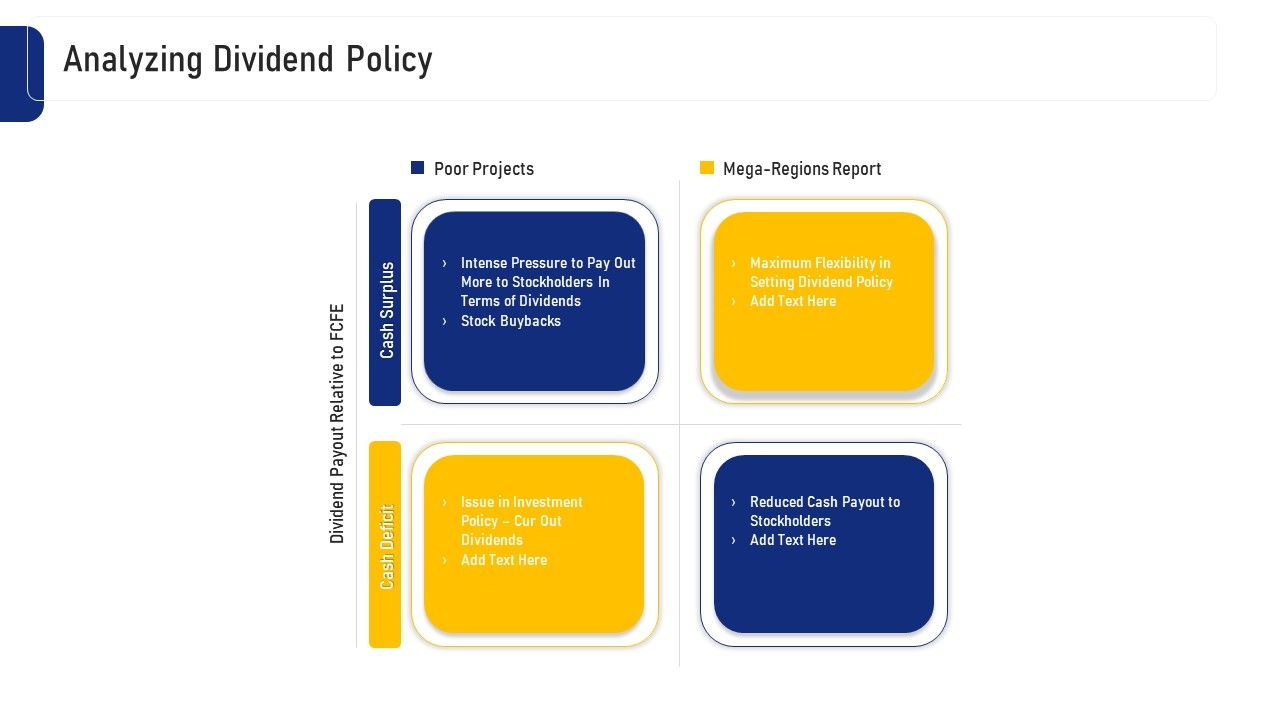 Analyzing Dividend Policy

Poor Projects

Mega-Regions Report

Dividend Payout Relative to FCFE

Cash Surplus

› Intense Pressure to Pay Out More to Stockholders In Terms of Dividends
› Stock Buybacks

› Maximum Flexibility in Setting Dividend Policy
› Add Text Here

Cash Deficit

› Issue in Investment Policy – Cur Out Dividends
› Add Text Here

› Reduced Cash Payout to Stockholders
› Add Text Here